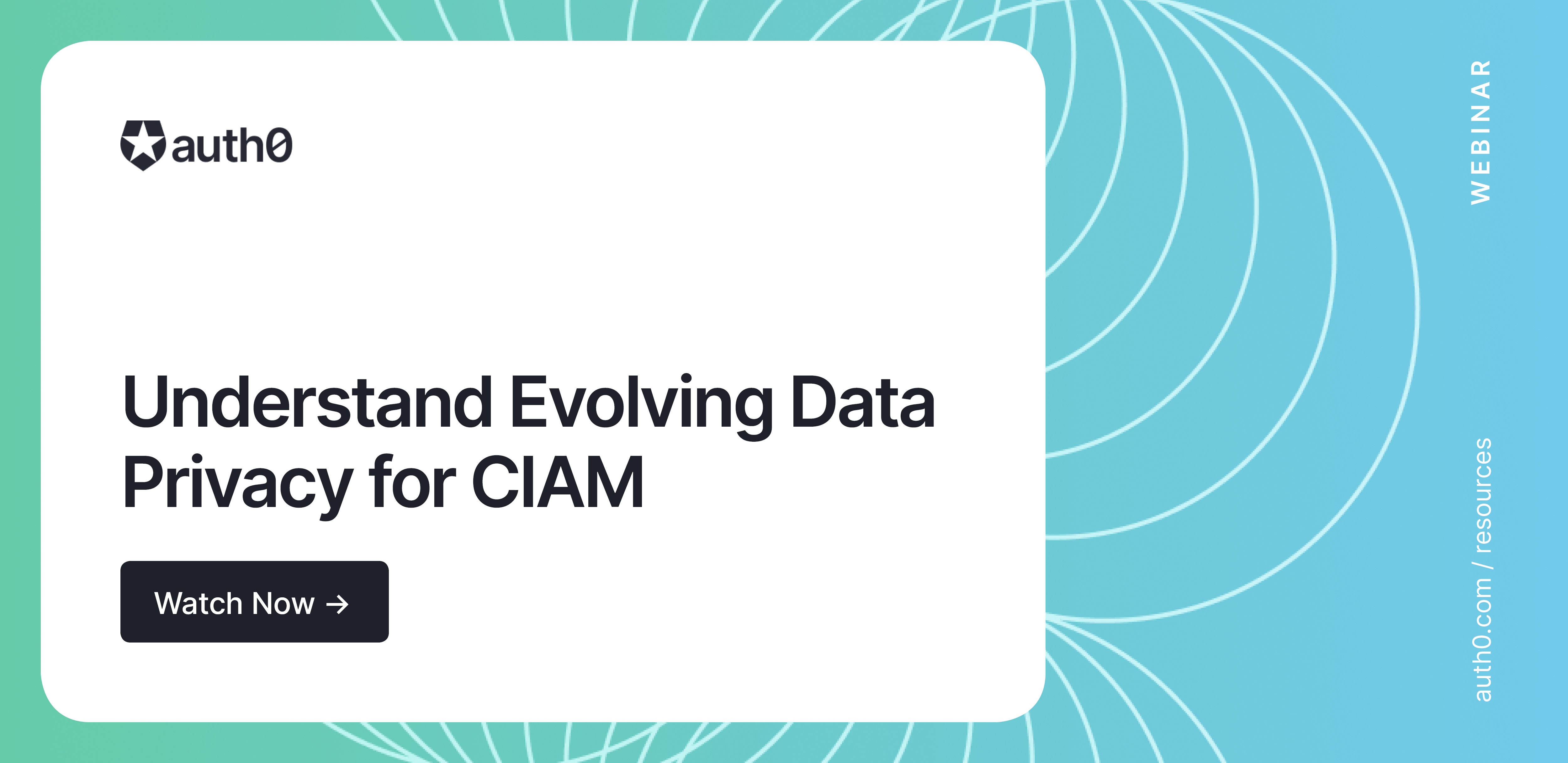 auth0

Understand Evolving Data Privacy for CIAM

Watch Now →

WEBINAR

auth0.com / resources